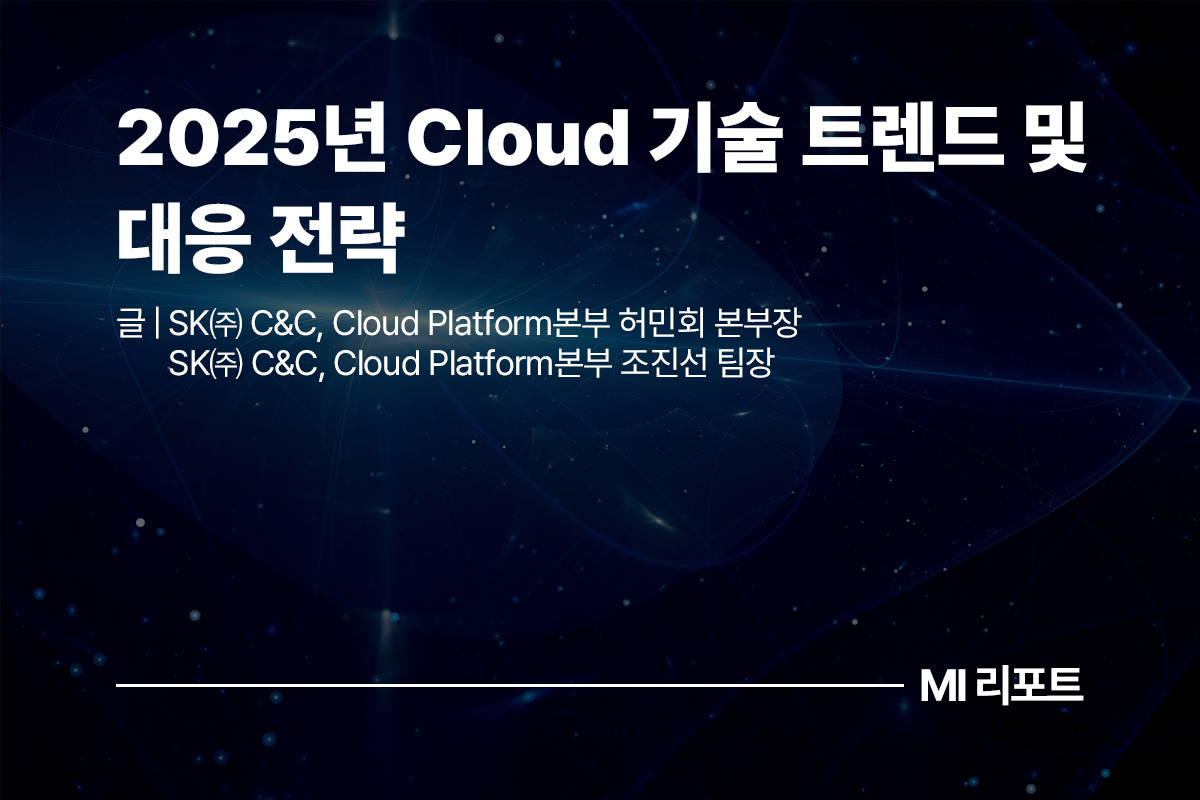 2025년 Cloud 기술 트렌드 및 대응 전략

글 | SK㈜ C&C, Cloud Platform본부 허민회 본부장
SK㈜ C&C, Cloud Platform본부 조진선 팀장

MI 리포트